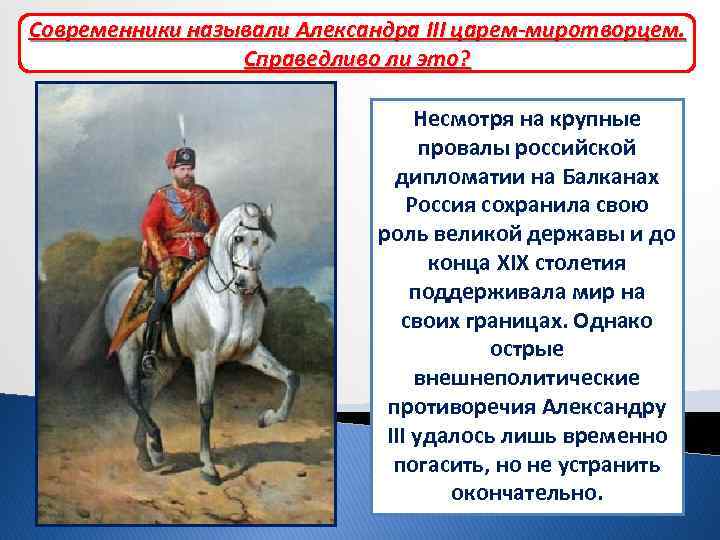 Современники называли Александра III царем-миротворцем. Справедливо ли это?

Несмотря на крупные провалы российской дипломатии на Балканах Россия сохранила свою роль великой державы и до конца XIX столетия поддерживала мир на своих границах. Однако острые внешнеполитические противоречия Александру III удалось лишь временно погасить, но не устранить окончательно.